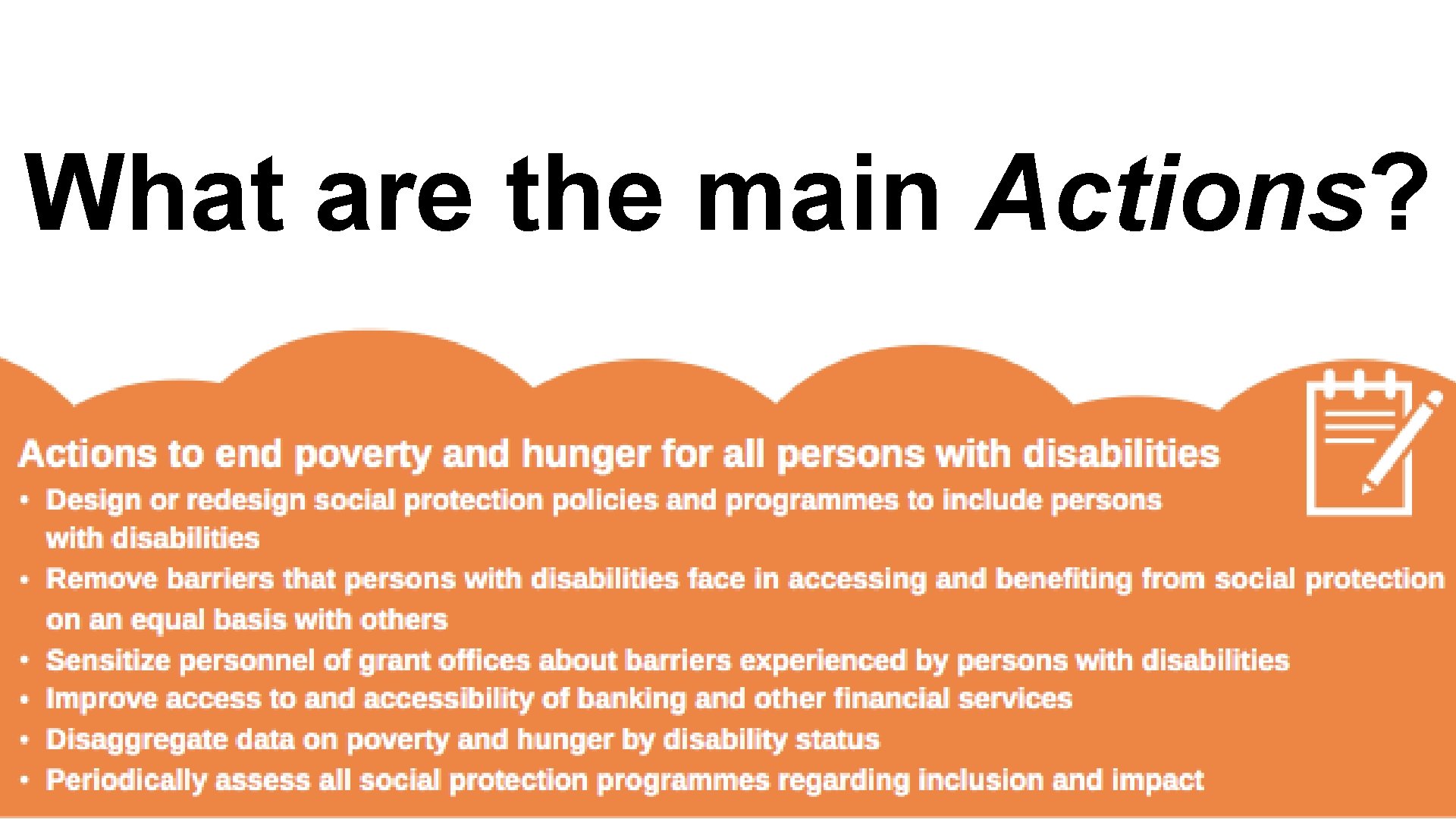 What are the main Actions?

Actions to end poverty and hunger for all persons with disabilities

• Design or redesign social protection policies and programmes to include persons with disabilities
• Remove barriers that persons with disabilities face in accessing and benefiting from social protection on an equal basis with others
• Sensitize personnel of grant offices about barriers experienced by persons with disabilities
• Improve access to and accessibility of banking and other financial services
• Disaggregate data on poverty and hunger by disability status
• Periodically assess all social protection programmes regarding inclusion and impact